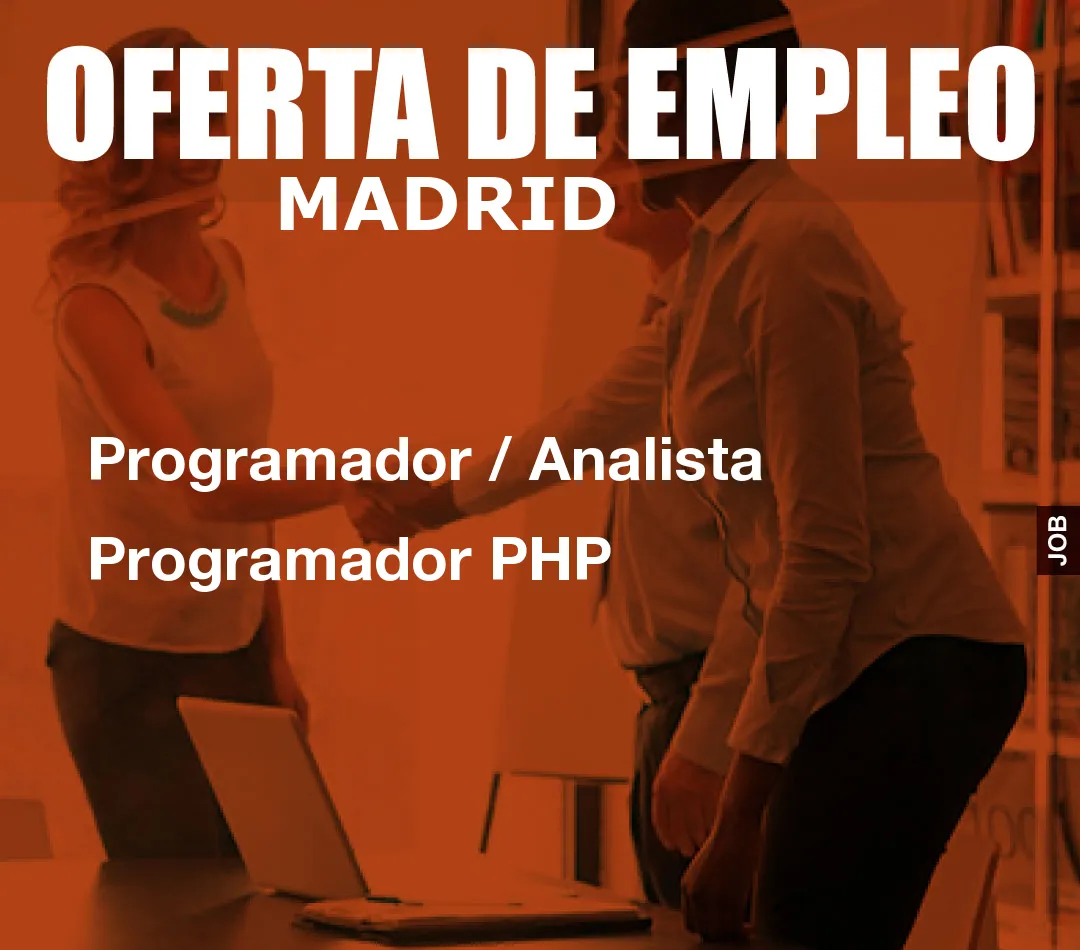 OFERTA DE EMPLEO
MADRID

Programador / Analista Programador PHP

JOB